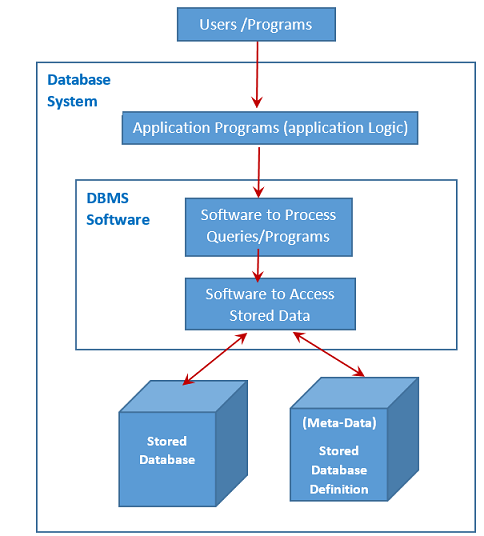 Users /Programs

Database System

Application Programs (application Logic)

DBMS Software

Software to Process Queries/Programs

Software to Access Stored Data

Stored Database

(Meta-Data)

Stored Database Definition